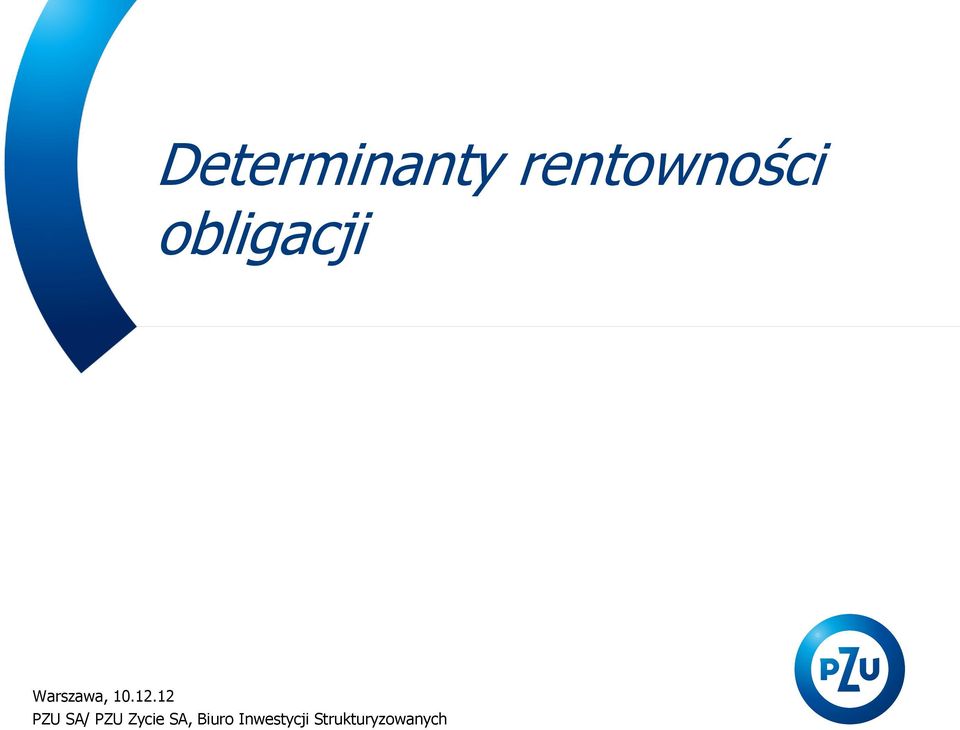 Determinanty rentowności obligacji

Warszawa, 10.12.12
PZU SA/ PZU Zycie SA, Biuro Inwestycji Strukturyzowanych

PZU